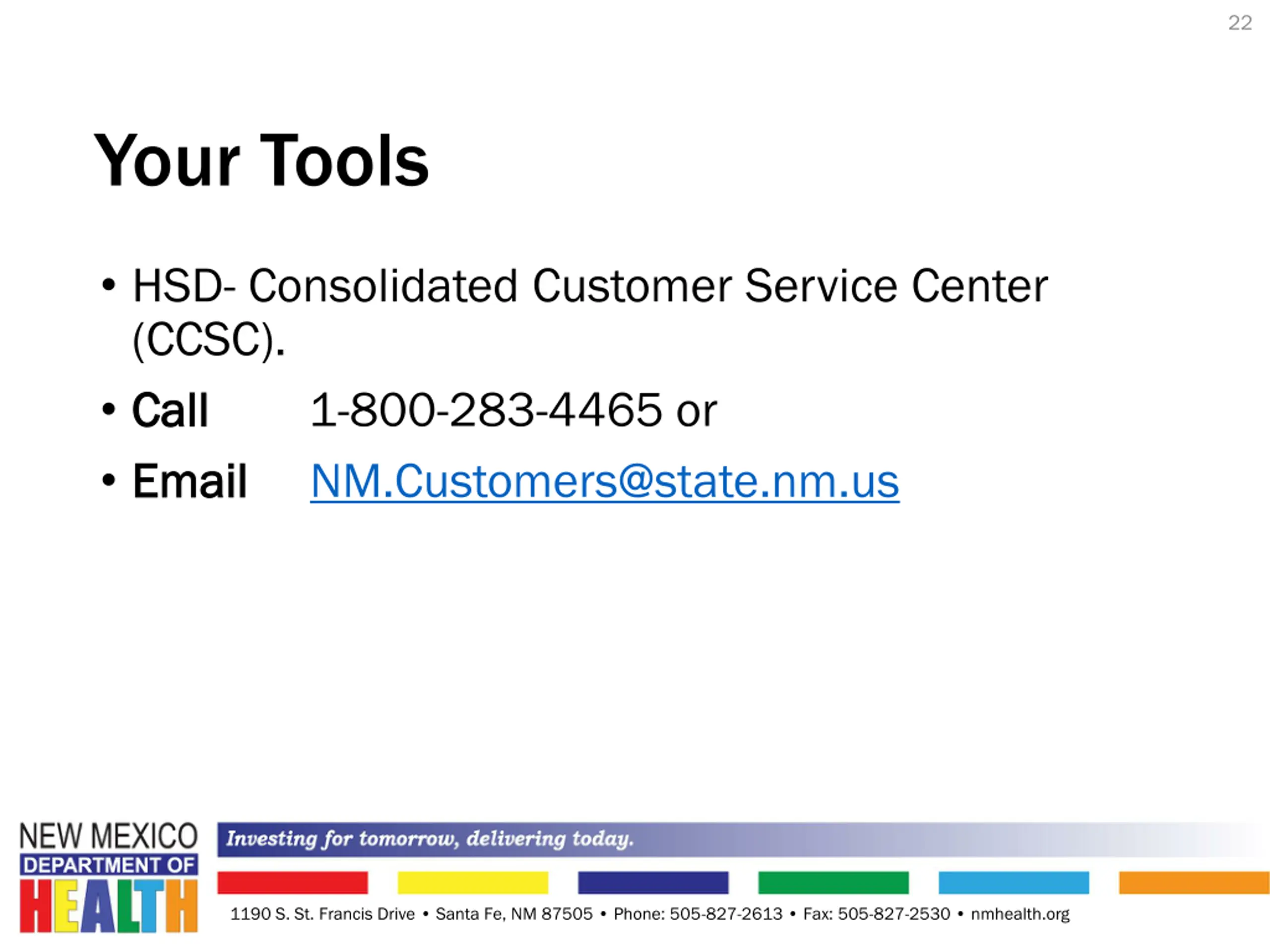 22

Your Tools

• HSD- Consolidated Customer Service Center (CCSC).
• Call 1-800-283-4465 or
• Email NM.Customers@state.nm.us

NEW MEXICO
DEPARTMENT OF
HEALTH

Investing for tomorrow, delivering today.

1190 S. St. Francis Drive • Santa Fe, NM 87505 • Phone: 505-827-2613 • Fax: 505-827-2530 • nmhealth.org